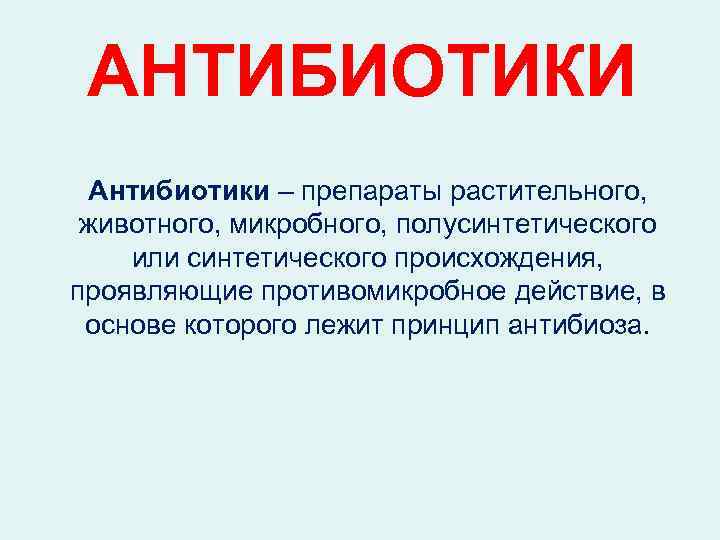 АНТИБИОТИКИ

Антибиотики – препараты растительного, животного, микробного, полусинтетического или синтетического происхождения, проявляющие противомикробное действие, в основе которого лежит принцип антибиоза.